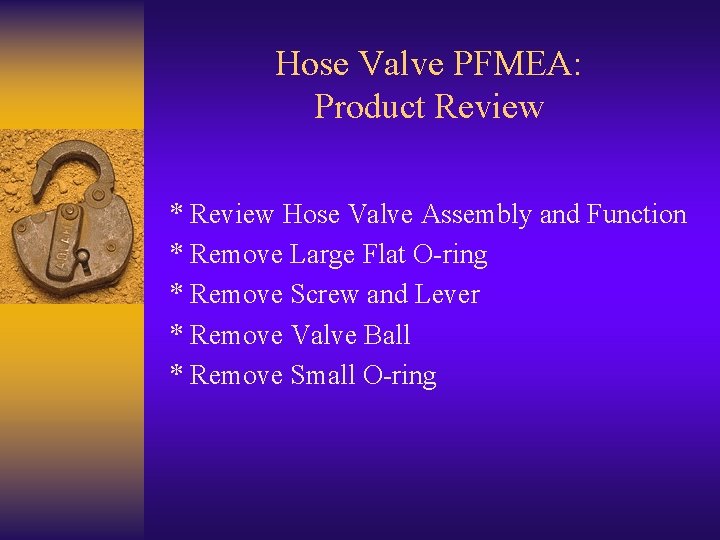 Hose Valve PFMEA:
Product Review

* Review Hose Valve Assembly and Function
* Remove Large Flat O-ring
* Remove Screw and Lever
* Remove Valve Ball
* Remove Small O-ring